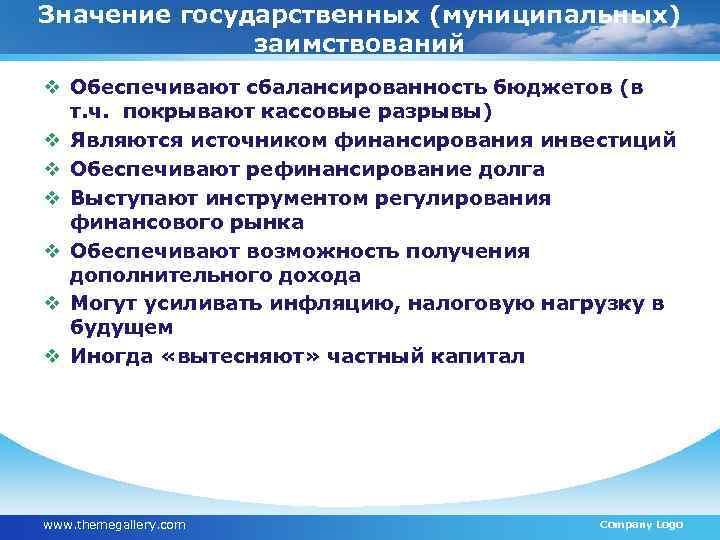 Значение государственных (муниципальных) заимствований

❖ Обеспечивают сбалансированность бюджетов (в т.ч. покрывают кассовые разрывы)
❖ Являются источником финансирования инвестиций
❖ Обеспечивают рефинансирование долга
❖ Выступают инструментом регулирования финансового рынка
❖ Обеспечивают возможность получения дополнительного дохода
❖ Могут усиливать инфляцию, налоговую нагрузку в будущем
❖ Иногда «вытесняют» частный капитал

www.themegallery.com

Company Logo